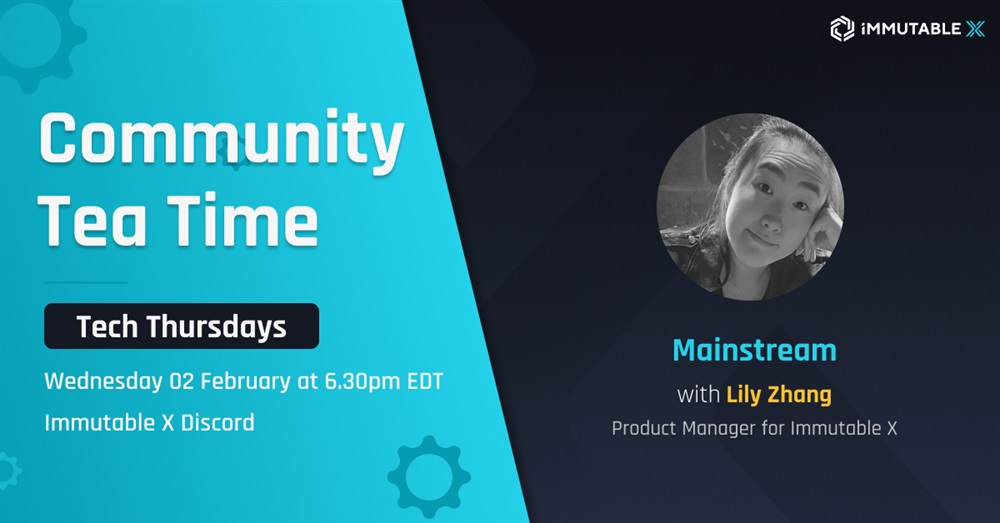 iMMUTABLE X

Community Tea Time

Tech Thursdays

Wednesday 02 February at 6.30pm EDT

Immutable X Discord

Mainstream

with Lily Zhang

Product Manager for Immutable X